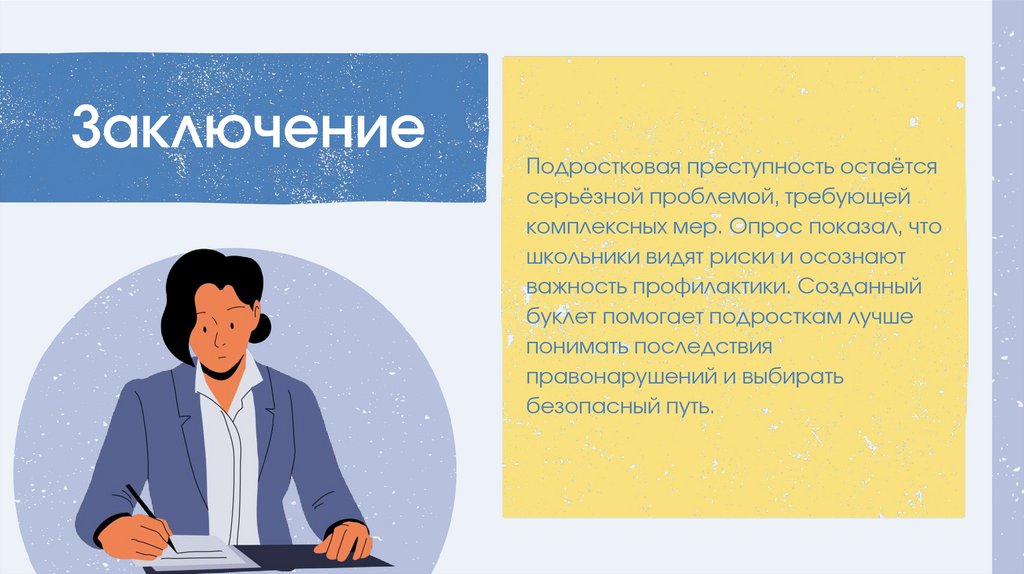 Заключение

Подростковая преступность остаётся серьёзной проблемой, требующей комплексных мер. Опрос показал, что школьники видят риски и осознают важность профилактики. Созданный буклет помогает подросткам лучше понимать последствия правонарушений и выбирать безопасный путь.